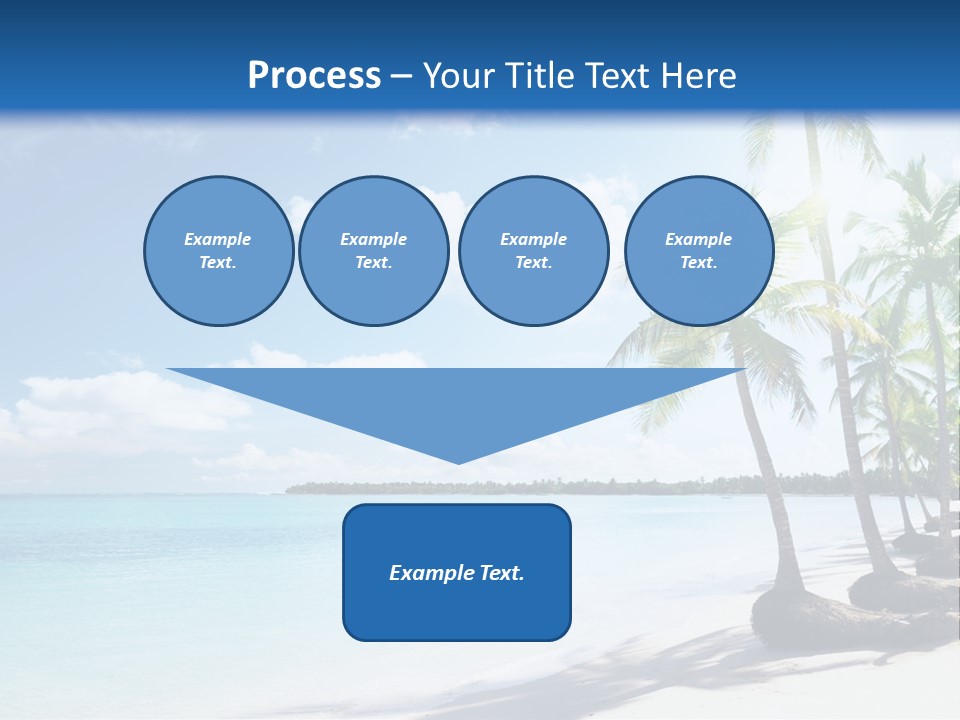 Process – Your Title Text Here

Example Text.

Example Text.

Example Text.

Example Text.

Example Text.